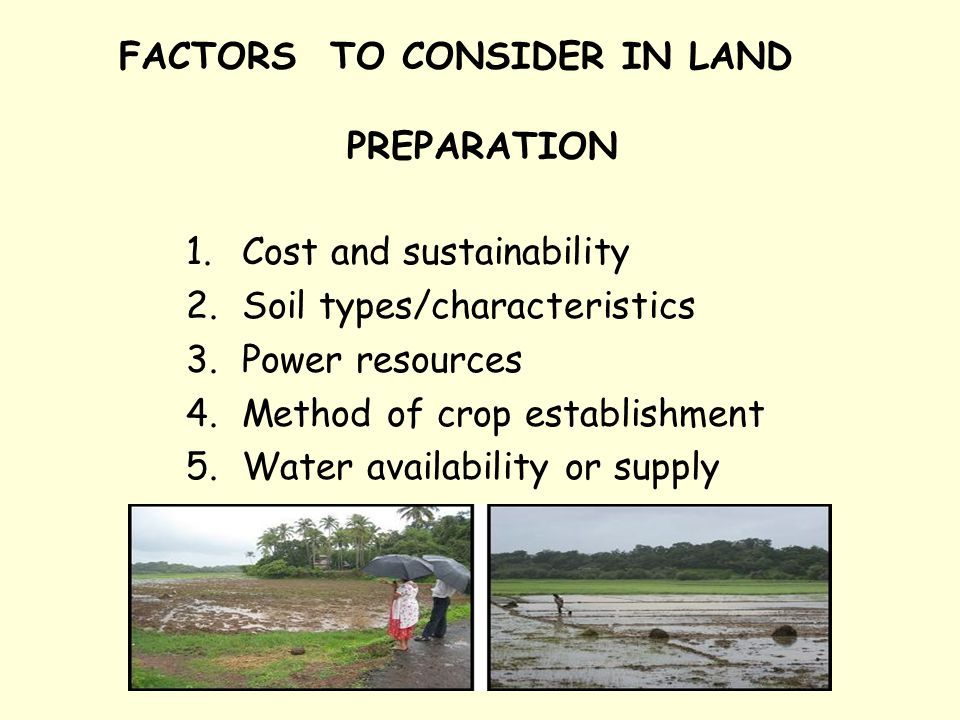 FACTORS TO CONSIDER IN LAND

PREPARATION

1. Cost and sustainability
2. Soil types/characteristics
3. Power resources
4. Method of crop establishment
5. Water availability or supply